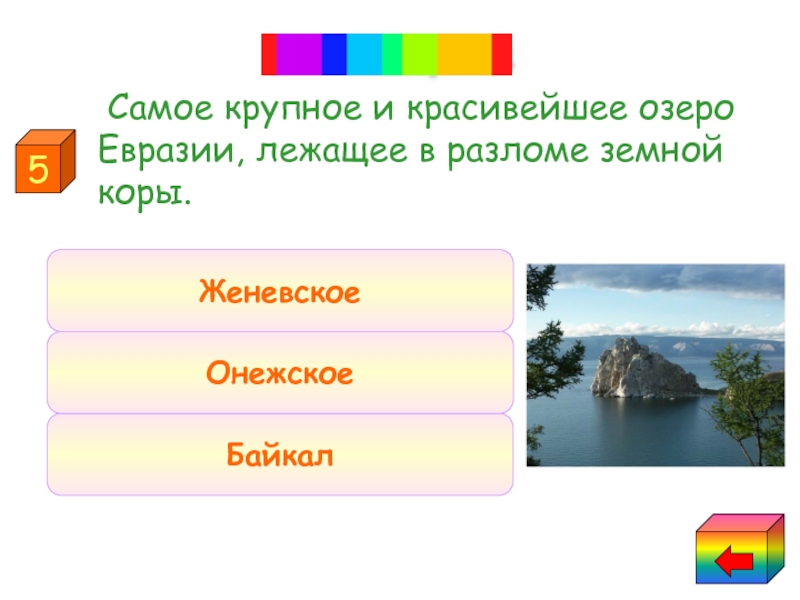 5

Самое крупное и красивейшее озеро Евразии, лежащее в разломе земной коры.

Женевское

Онежское

Байкал